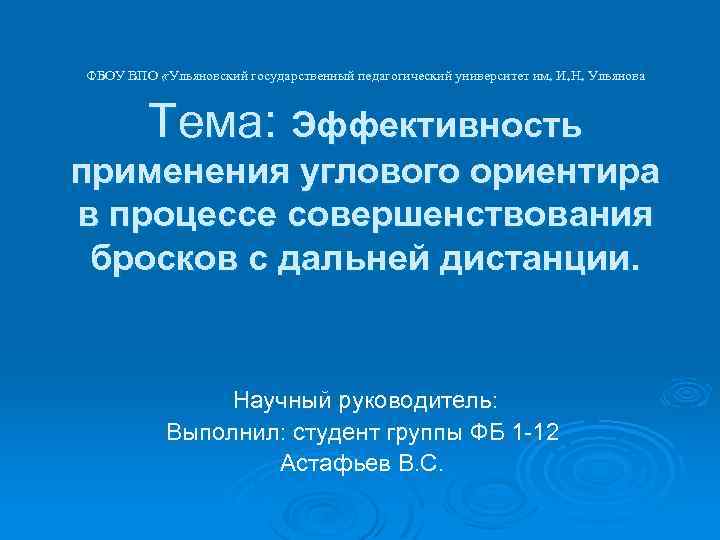 ФБОУ ВПО «Ульяновский государственный педагогический университет им. И.Н. Ульянова

Тема: Эффективность применения углового ориентира в процессе совершенствования бросков с дальней дистанции.

Научный руководитель:
Выполнил: студент группы ФБ 1-12
Астафьев В.С.